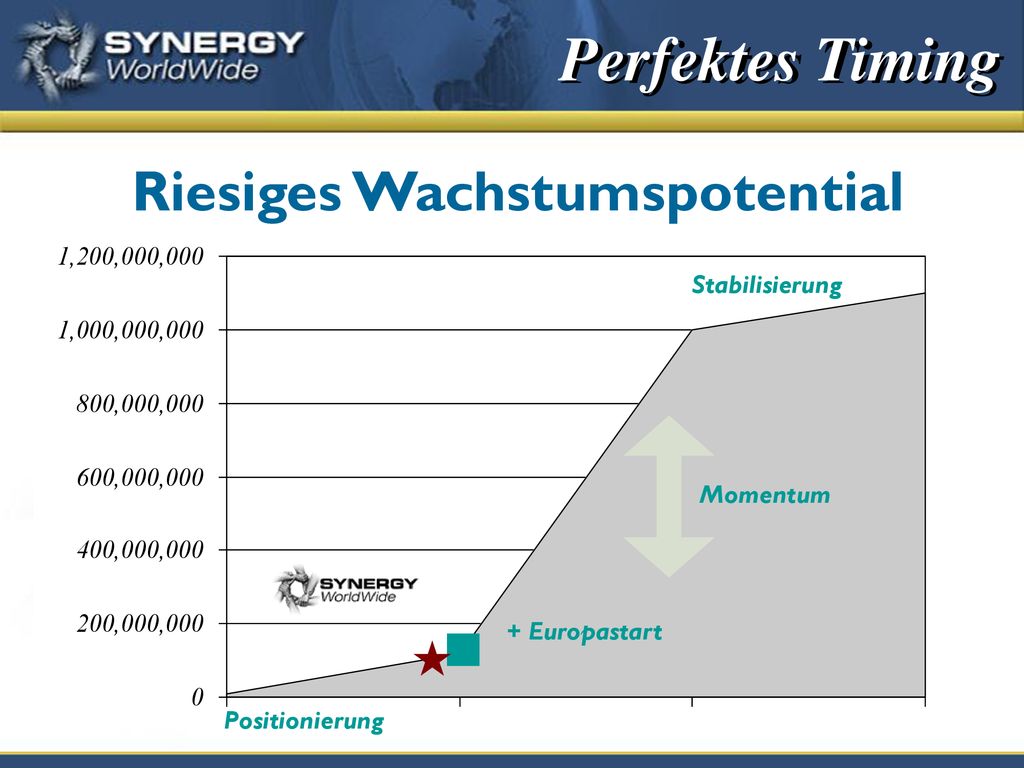 SYNERGY WorldWide

Perfektes Timing

Riesiges Wachstumspotential

1,200,000,000
1,000,000,000
800,000,000
600,000,000
400,000,000
200,000,000
0

Stabilisierung

Momentum

SYNERGY WorldWide

+ Europastart

Positionierung